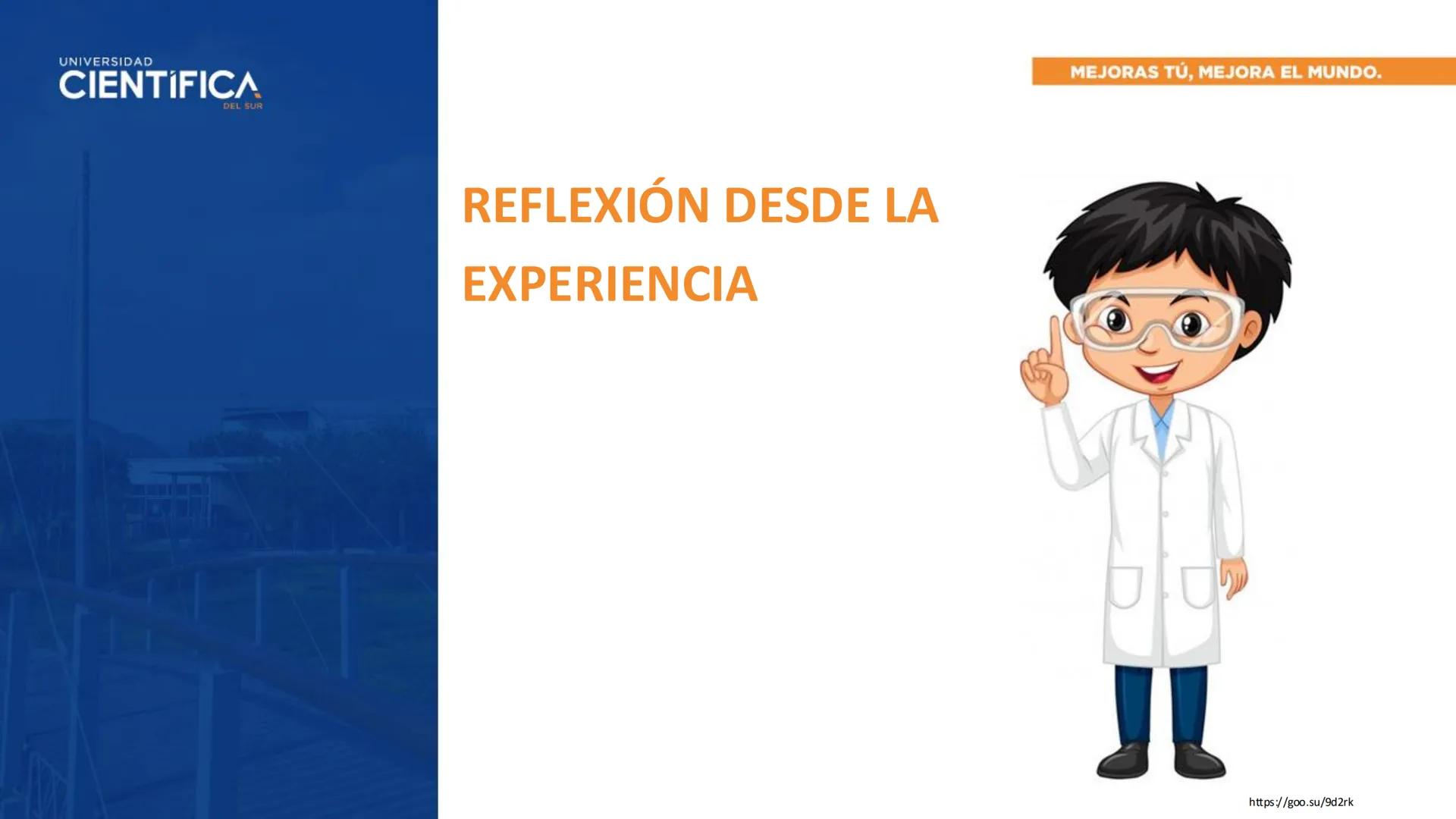 UNIVERSIDAD
CIENTÍFICA
DEL SUR

MEJORAS TÚ, MEJORA EL MUNDO.

REFLEXIÓN DESDE LA EXPERIENCIA

https://goo.su/9d2rk